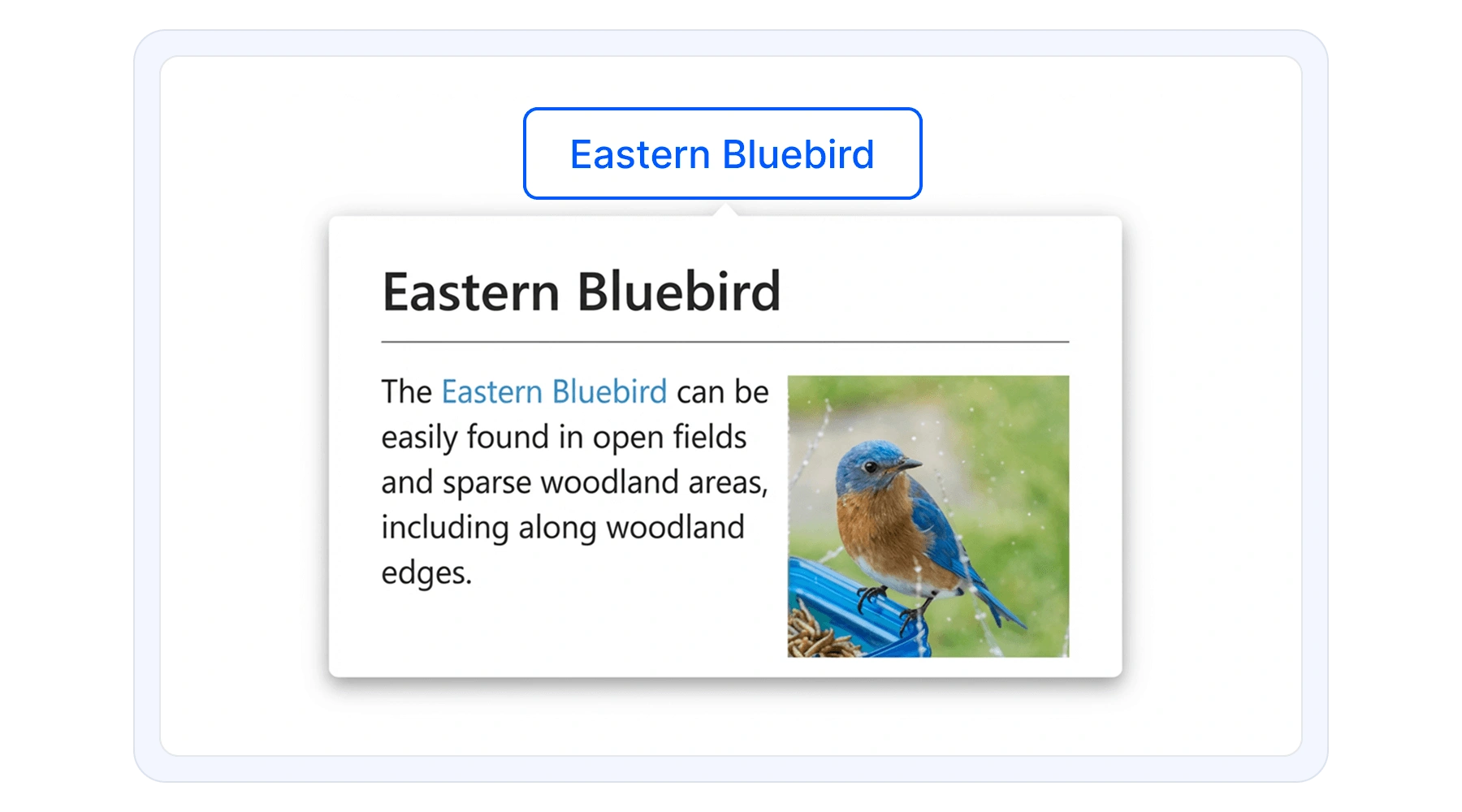 Eastern Bluebird

Eastern Bluebird

The Eastern Bluebird can be easily found in open fields and sparse woodland areas, including along woodland edges.